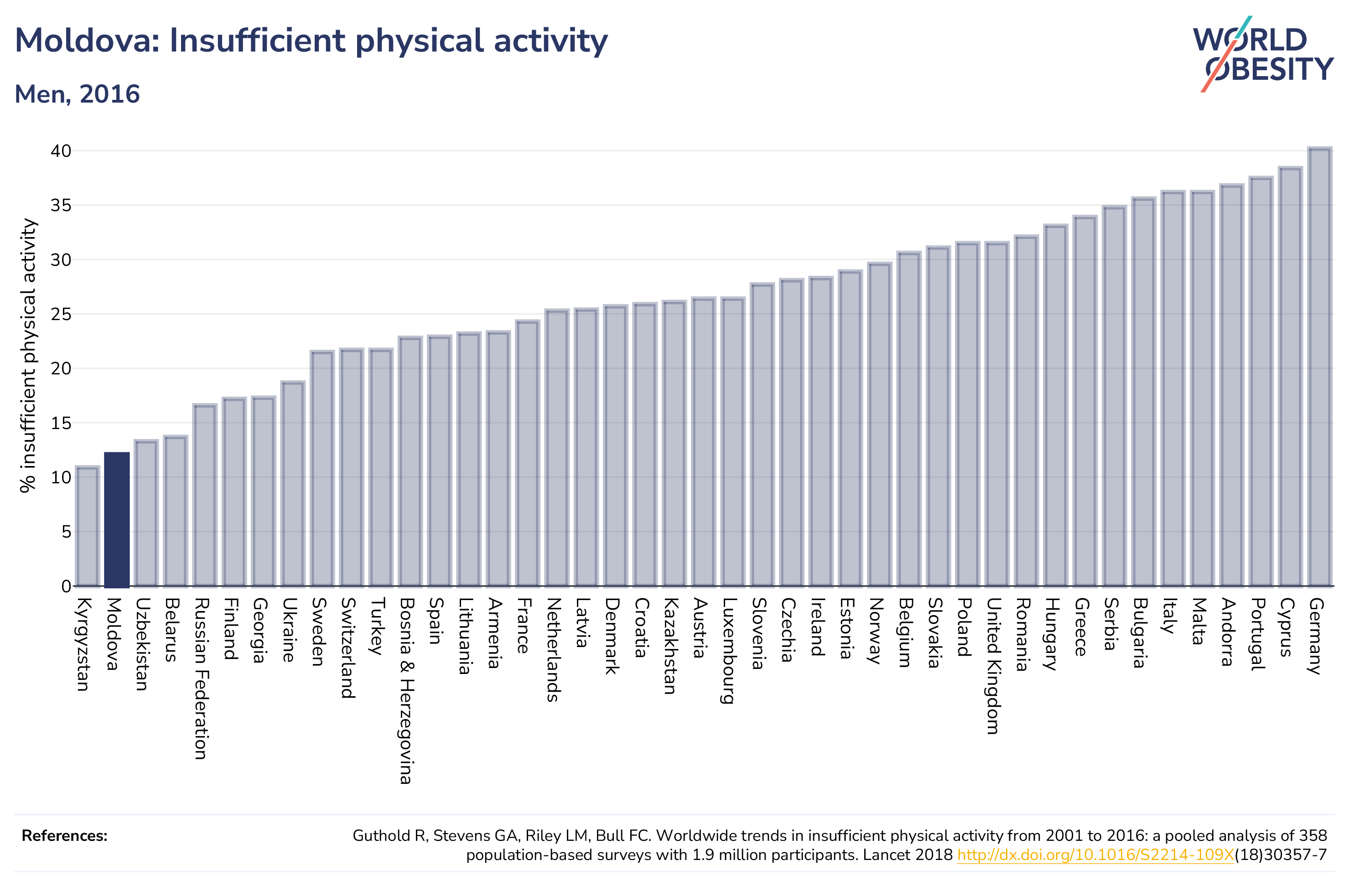 Moldova: Insufficient physical activity

Men, 2016

WORLD OBESITY

% insufficient physical activity

40
35
30
25
20
15
10
5
0

Kyrgyzstan
Moldova
Uzbekistan
Belarus
Russian Federation
Finland
Georgia
Ukraine
Sweden
Switzerland
Turkey
Bosnia & Herzegovina
Spain
Lithuania
Armenia
France
Netherlands
Latvia
Denmark
Croatia
Kazakhstan
Austria
Luxembourg
Slovenia
Czechia
Ireland
Estonia
Norway
Belgium
Slovakia
Poland
United Kingdom
Romania
Hungary
Greece
Serbia
Bulgaria
Italy
Malta
Andorra
Portugal
Cyprus
Germany

References:

Guthold R, Stevens GA, Riley LM, Bull FC. Worldwide trends in insufficient physical activity from 2001 to 2016: a pooled analysis of 358 population-based surveys with 1.9 million participants. Lancet 2018 http://dx.doi.org/10.1016/S2214-109X(18)30357-7